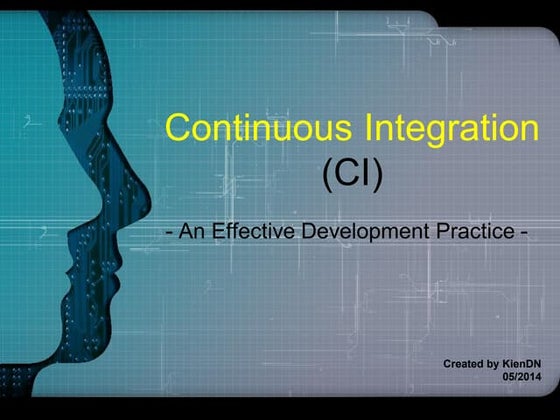 Continuous Integration
(CI)

- An Effective Development Practice -

Created by KienDN
05/2014